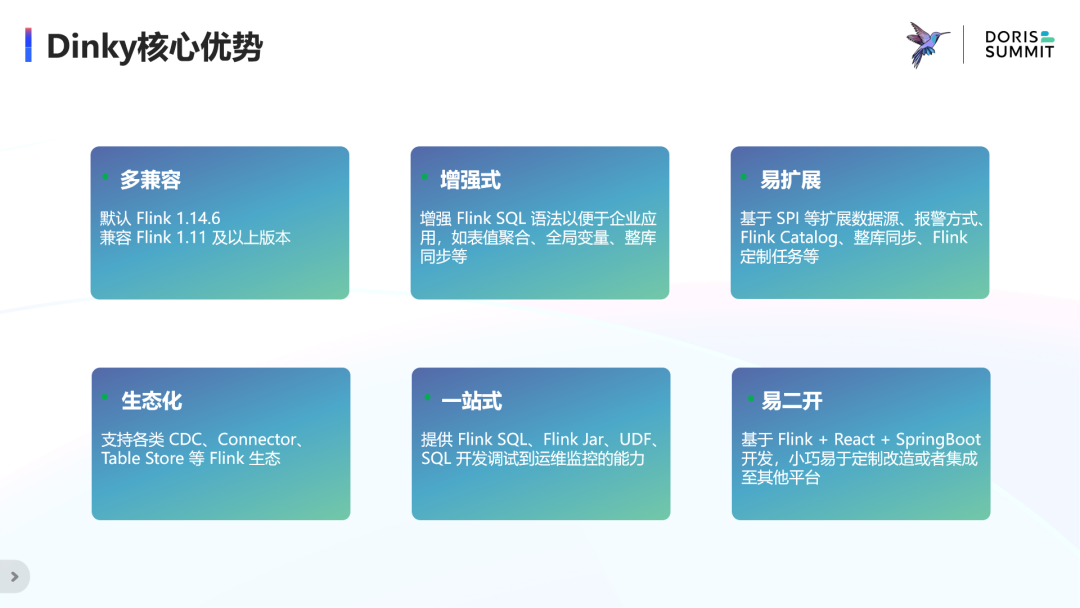 Dinky核心优势

DORIS SUMMIT

多兼容

默认 Flink 1.14.6
兼容 Flink 1.11 及以上版本

增强式

增强 Flink SQL 语法以便于企业应用，如表值聚合、全局变量、整库同步等

易扩展

基于 SPI 等扩展数据源、报警方式、Flink Catalog、整库同步、Flink 定制任务等

生态化

支持各类 CDC、Connector、Table Store 等 Flink 生态

一站式

提供 Flink SQL、Flink Jar、UDF、SQL 开发调试到运维监控的能力

易二开

基于 Flink + React + SpringBoot 开发，小巧易于定制改造或者集成至其他平台